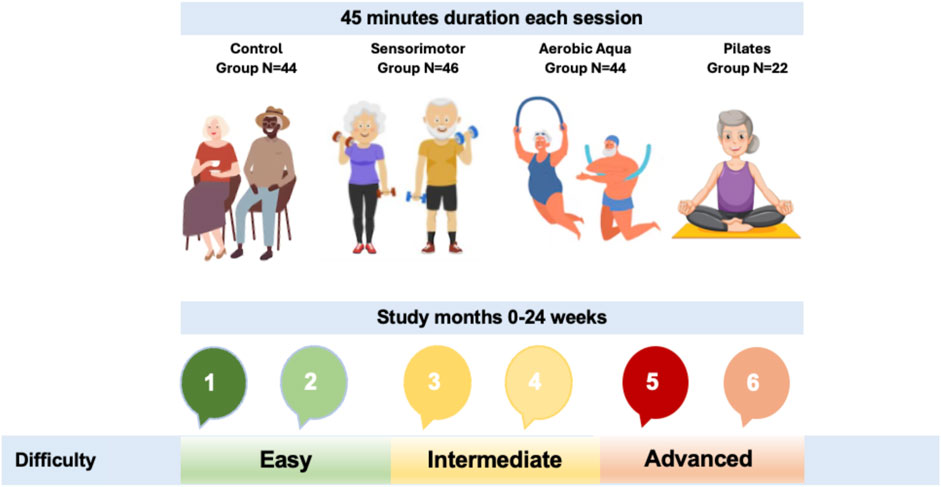 45 minutes duration each session

Control Group N=44

Sensorimotor Group N=46

Aerobic Aqua Group N=44

Pilates Group N=22

Study months 0-24 weeks

1

2

3

4

5

6

Difficulty

Easy

Intermediate

Advanced